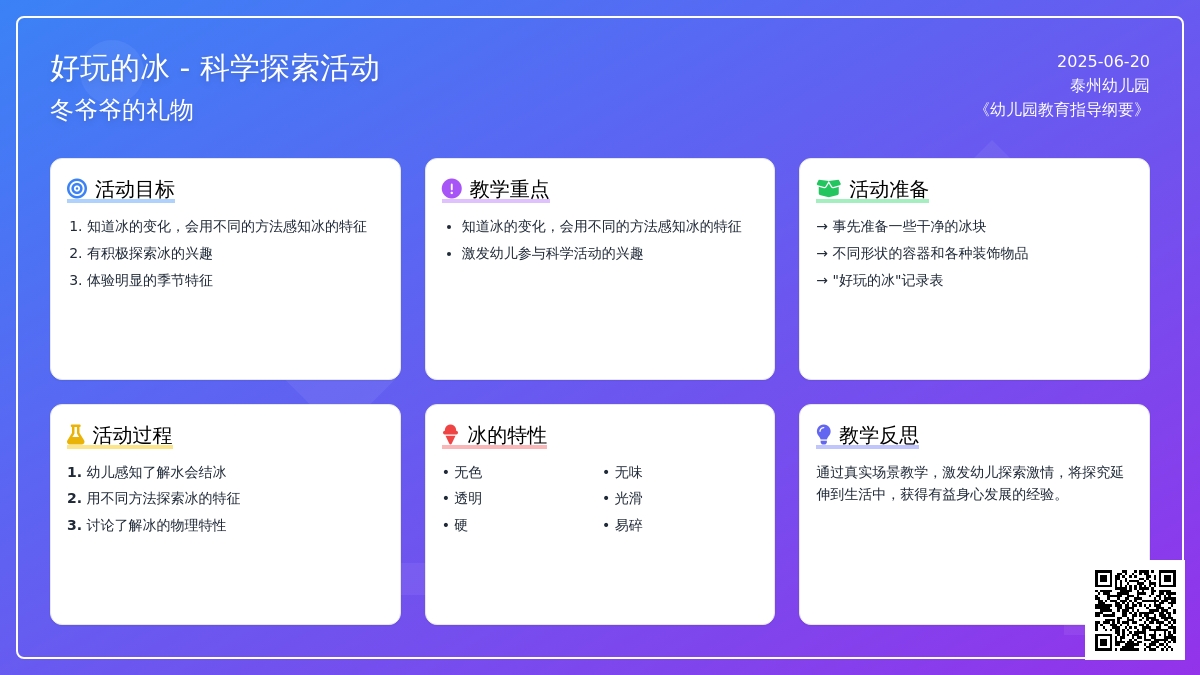 好玩的冰 - 科学探索活动
冬爷爷的礼物

2025-06-20
泰州幼儿园
《幼儿园教育指导纲要》

活动目标
1. 知道冰的变化，会用不同的方法感知冰的特征
2. 有积极探索冰的兴趣
3. 体验明显的季节特征

教学重点
• 知道冰的变化，会用不同的方法感知冰的特征
• 激发幼儿参与科学活动的兴趣

活动准备
→ 事先准备一些干净的冰块
→ 不同形状的容器和各种装饰物品
→ "好玩的冰"记录表

活动过程
1. 幼儿感知了解水会结冰
2. 用不同方法探索冰的特征
3. 讨论了解冰的物理特性

冰的特性
• 无色
• 透明
• 硬
• 无味
• 光滑
• 易碎

教学反思
通过真实场景教学，激发幼儿探索激情，将探究延伸到生活中，获得有益身心发展的经验。